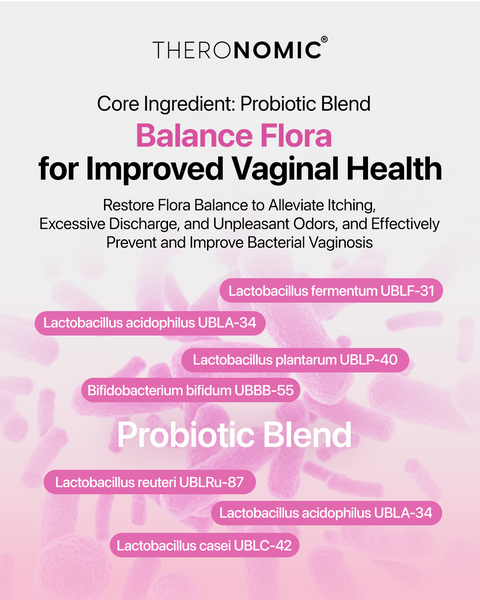 THERONOMIC®

Core Ingredient: Probiotic Blend

Balance Flora for Improved Vaginal Health

Restore Flora Balance to Alleviate Itching, Excessive Discharge, and Unpleasant Odors, and Effectively Prevent and Improve Bacterial Vaginosis

Lactobacillus fermentum UBLF-31

Lactobacillus acidophilus UBLA-34

Lactobacillus plantarum UBLP-40

Bifidobacterium bifidum UBBB-55

Probiotic Blend

Lactobacillus reuteri UBLRu-87

Lactobacillus acidophilus UBLA-34

Lactobacillus casei UBLC-42